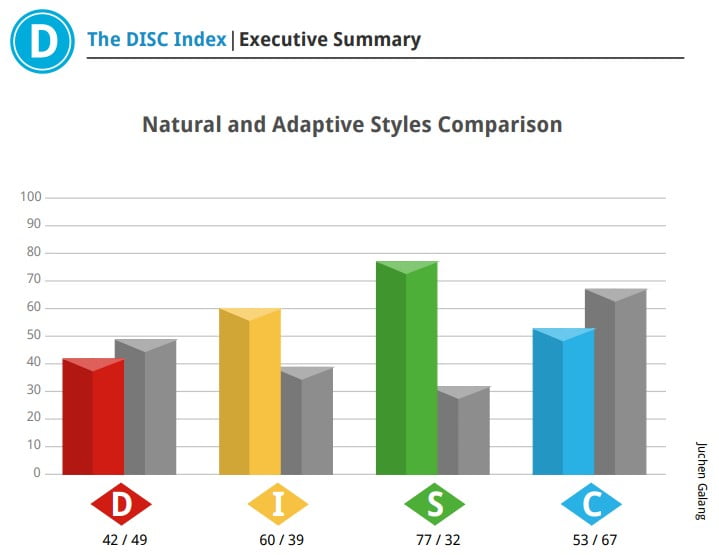 D

The DISC Index | Executive Summary

Natural and Adaptive Styles Comparison

100
90
80
70
60
50
40
30
20
10
0

D
42 / 49

I
60 / 39

S
77 / 32

C
53 / 67

Juchen Galang